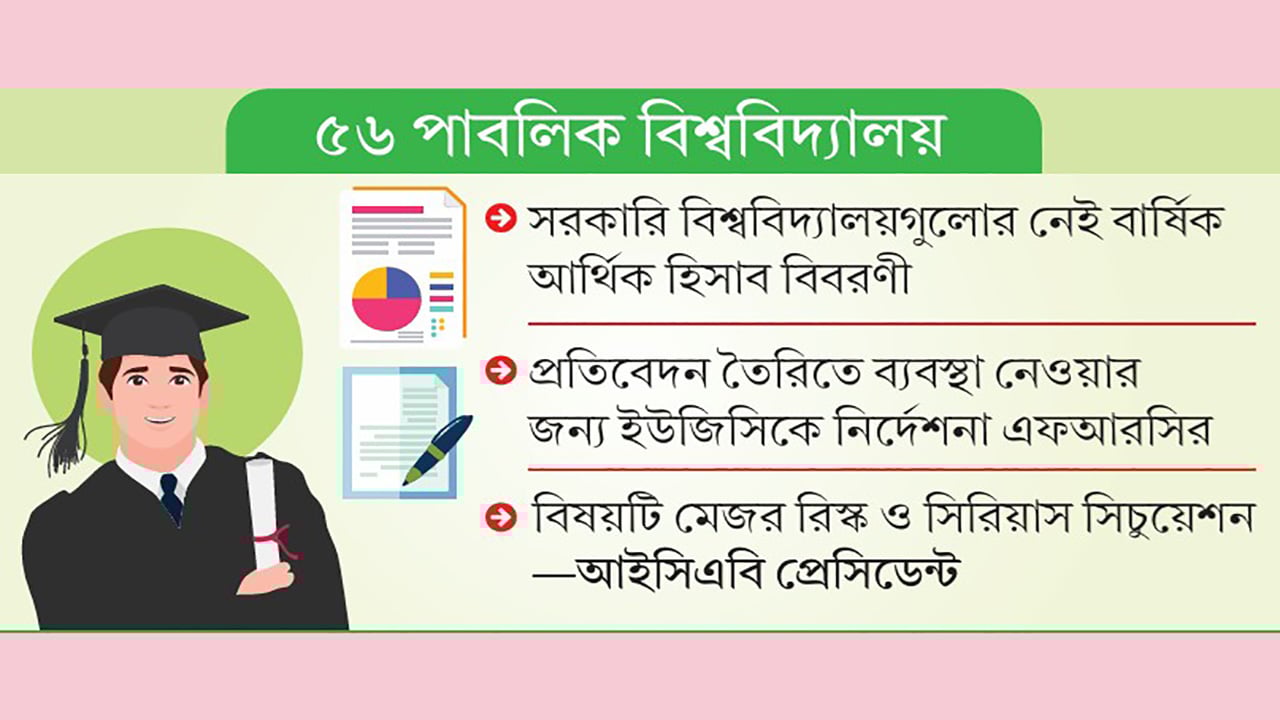 ৫৬ পাবলিক বিশ্ববিদ্যালয়

সরকারি বিশ্ববিদ্যালয়গুলোর নেই বার্ষিক আর্থিক হিসাব বিবরণী

প্রতিবেদন তৈরিতে ব্যবস্থা নেওয়ার জন্য ইউজিসিকে নির্দেশনা এফআরসির

বিষয়টি মেজর রিস্ক ও সিরিয়াস সিচুয়েশন —আইসিএবি প্রেসিডেন্ট